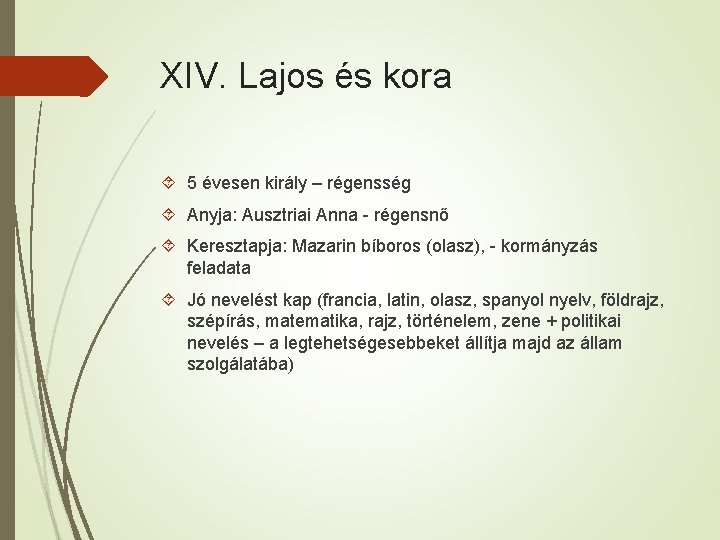 XIV. Lajos és kora

5 évesen király – régensség

Anyja: Ausztriai Anna - régensnő

Keresztapja: Mazarin bíboros (olasz), - kormányzás feladata

Jó nevelést kap (francia, latin, olasz, spanyol nyelv, földrajz, szépírás, matematika, rajz, történelem, zene + politikai nevelés – a legtehetségesebbeket állítja majd az állam szolgálatába)